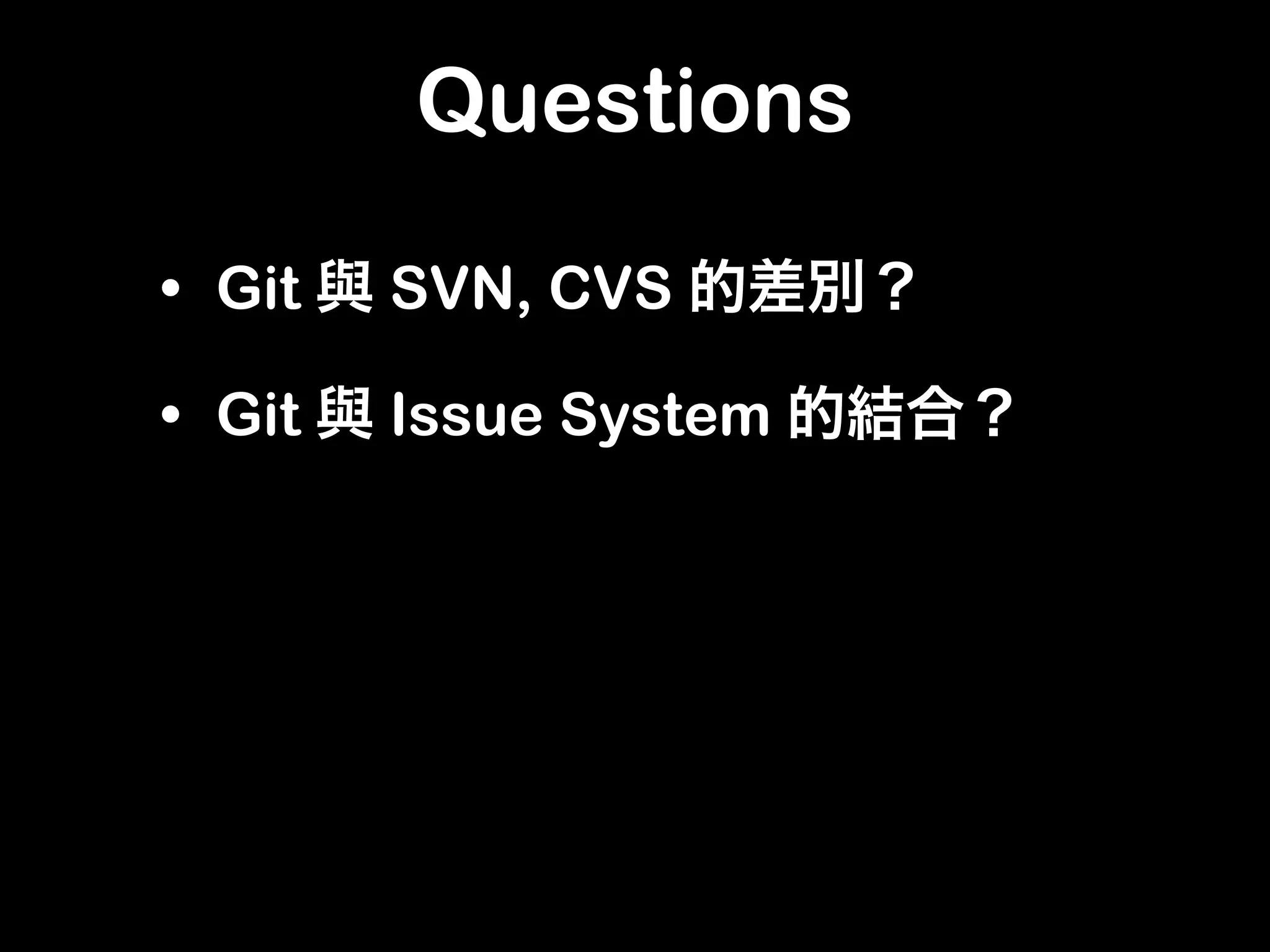 Questions

• Git 與 SVN, CVS 的差別？

• Git 與 Issue System 的結合？